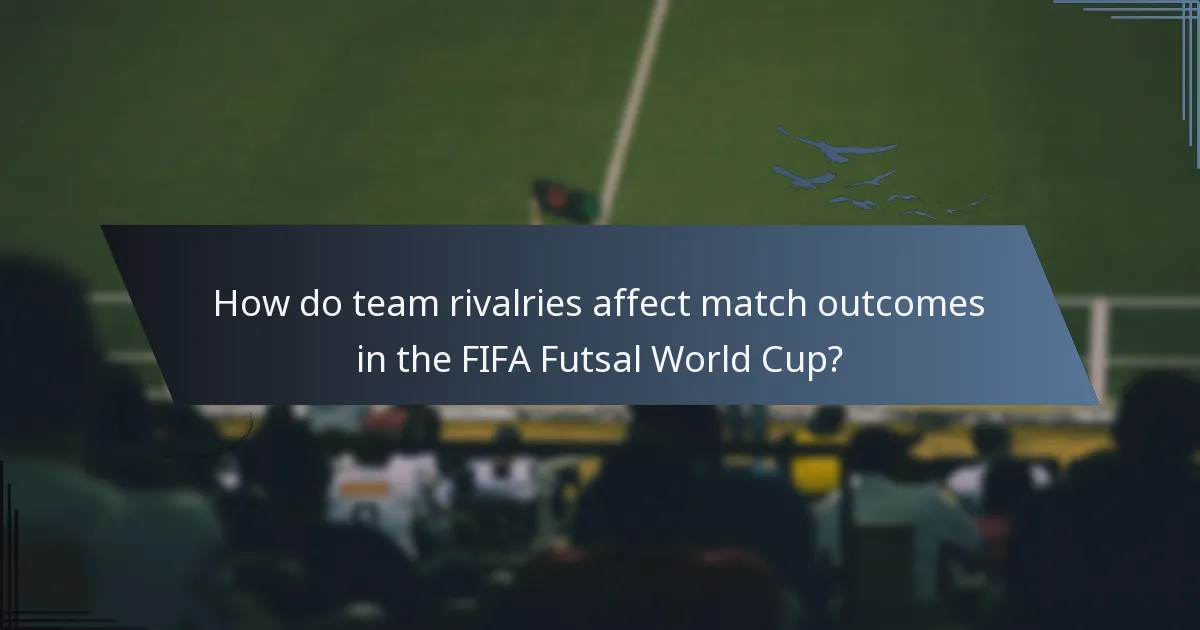 How do team rivalries affect match outcomes in the FIFA Futsal World Cup?